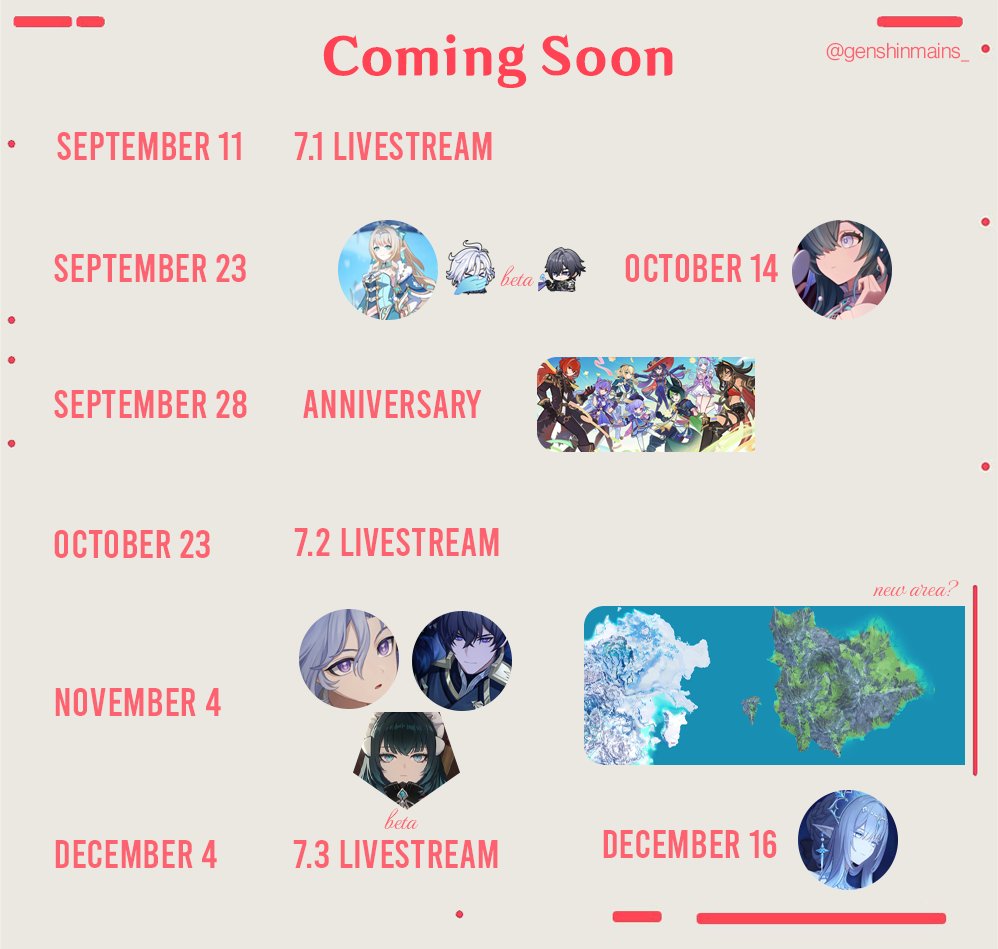 Coming Soon

@genshinmains_

SEPTEMBER 11 7.1 LIVESTREAM

SEPTEMBER 23 beta OCTOBER 14

SEPTEMBER 28 ANNIVERSARY

OCTOBER 23 7.2 LIVESTREAM

new area?

NOVEMBER 4

beta

DECEMBER 4 7.3 LIVESTREAM DECEMBER 16